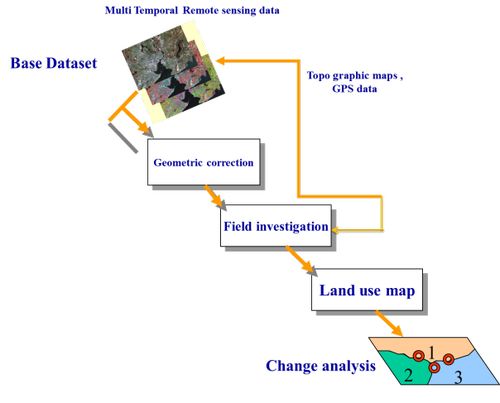 Multi Temporal Remote sensing data

Base Dataset

Topo graphic maps , GPS data

Geometric correction

Field investigation

Land use map

Change analysis

1

2

3